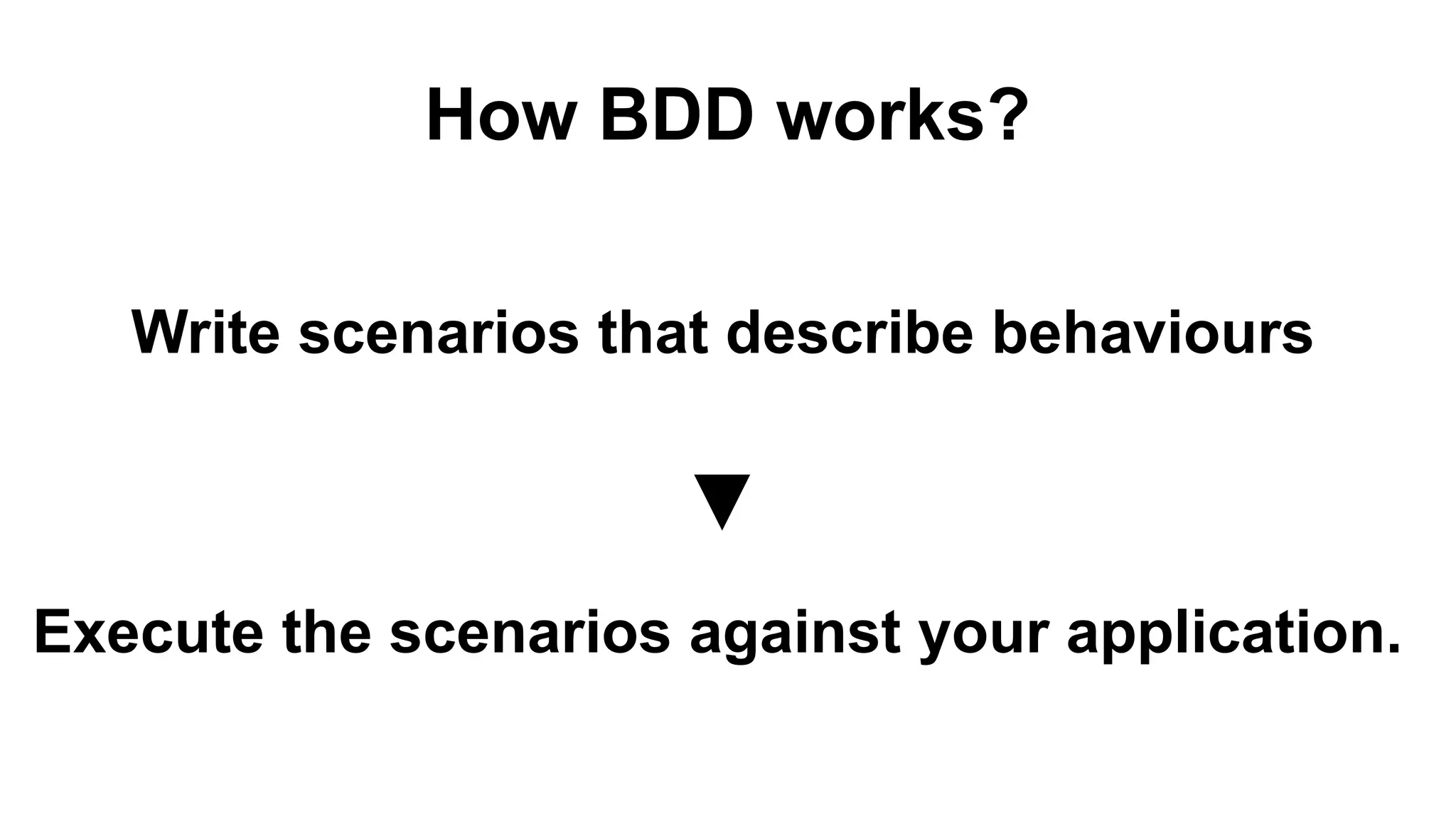 How BDD works?

Write scenarios that describe behaviours

▼

Execute the scenarios against your application.